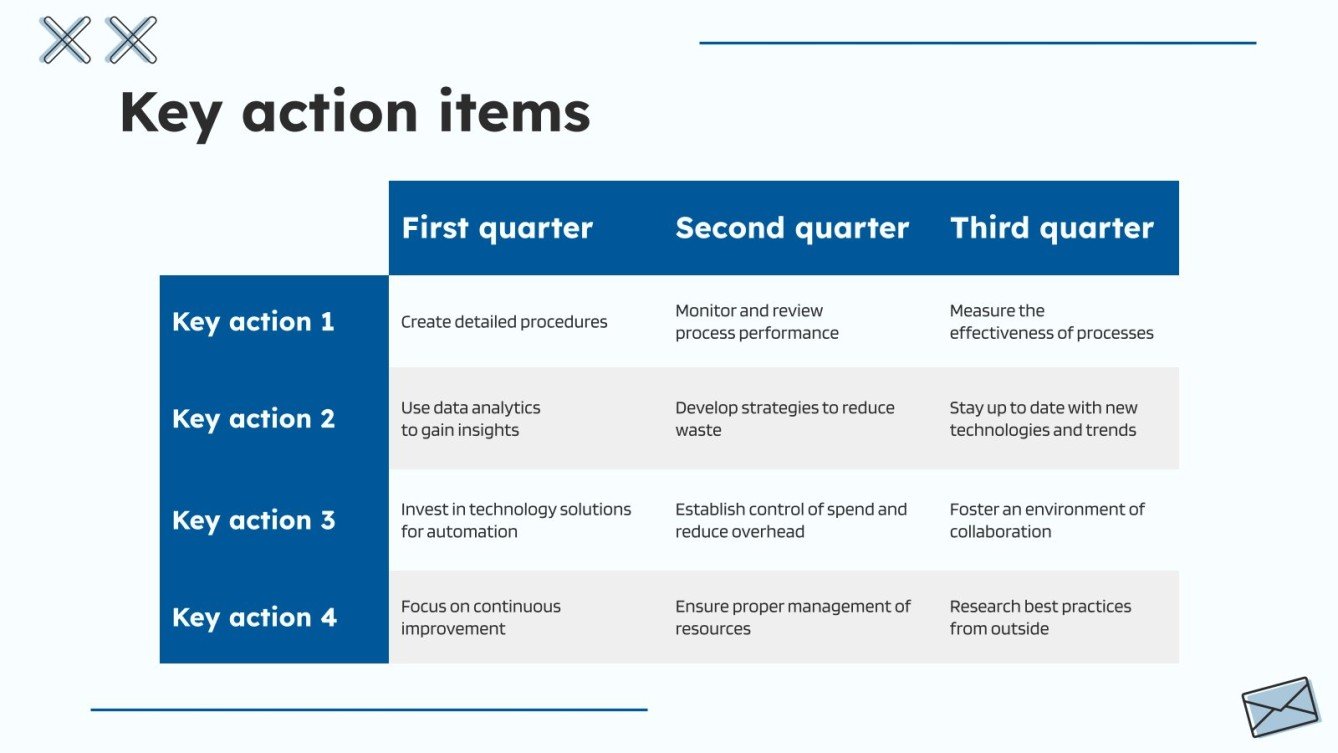 Key action items

| | First quarter | Second quarter | Third quarter |
|---|---|---|---|
| Key action 1 | Create detailed procedures | Monitor and review process performance | Measure the effectiveness of processes |
| Key action 2 | Use data analytics to gain insights | Develop strategies to reduce waste | Stay up to date with new technologies and trends |
| Key action 3 | Invest in technology solutions for automation | Establish control of spend and reduce overhead | Foster an environment of collaboration |
| Key action 4 | Focus on continuous improvement | Ensure proper management of resources | Research best practices from outside |